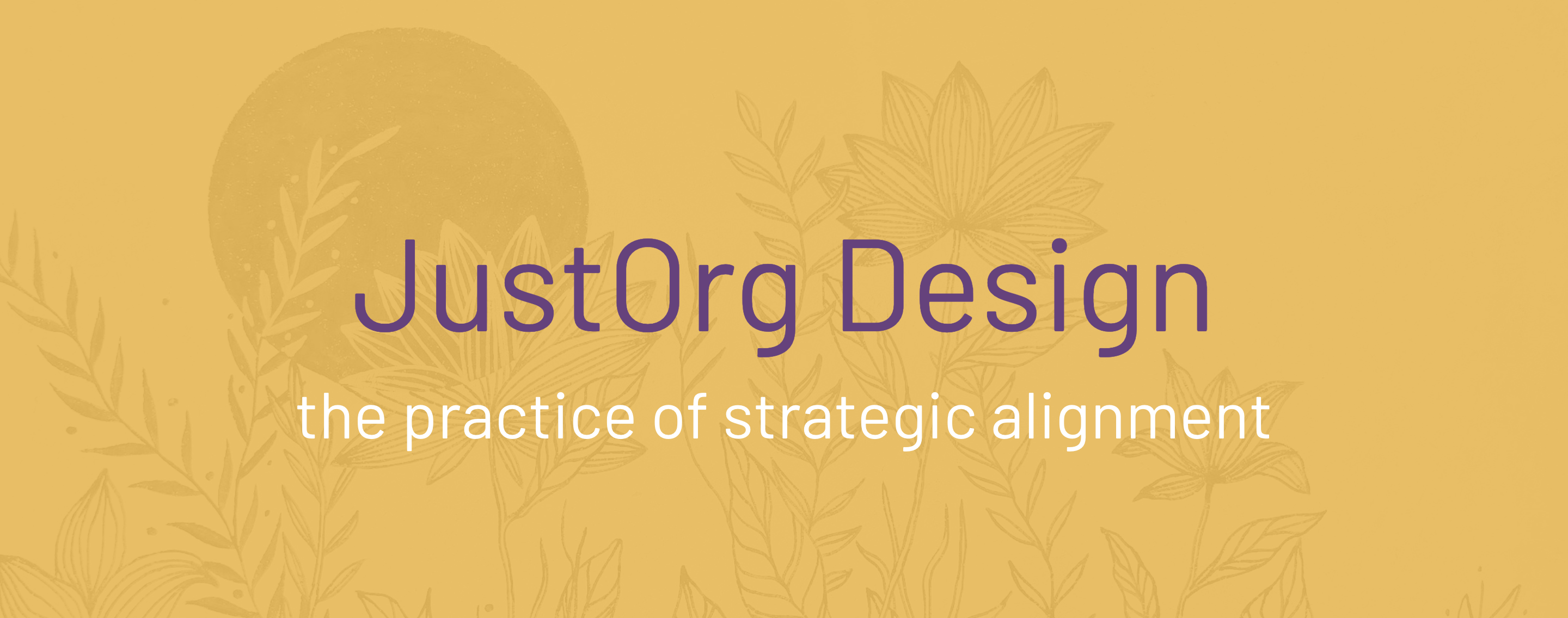 JustOrg Design

the practice of strategic alignment